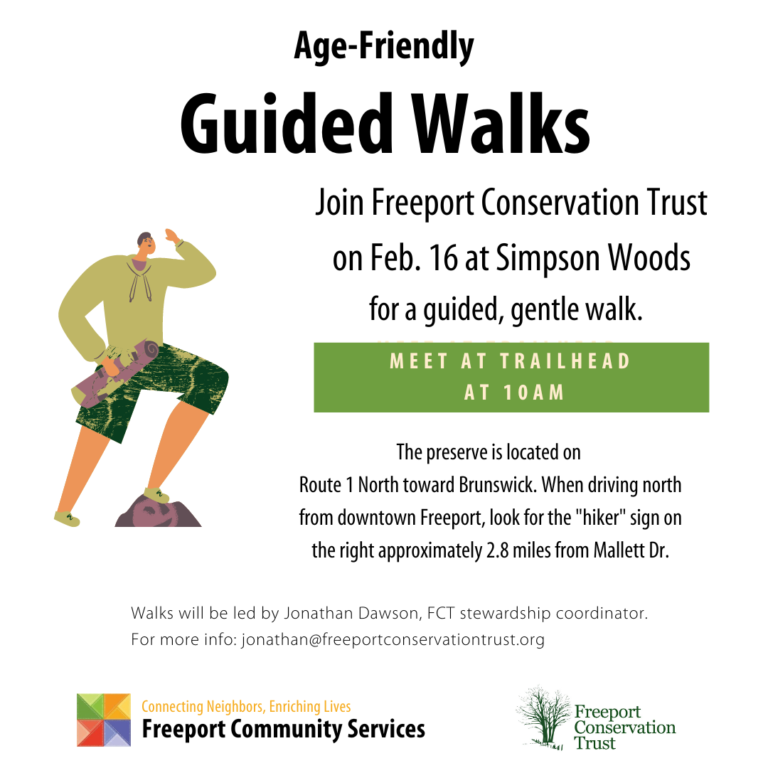 Age-Friendly

Guided Walks

Join Freeport Conservation Trust on Feb. 16 at Simpson Woods for a guided, gentle walk.

MEET AT TRAILHEAD AT 10AM

The preserve is located on Route 1 North toward Brunswick. When driving north from downtown Freeport, look for the "hiker" sign on the right approximately 2.8 miles from Mallett Dr.

Walks will be led by Jonathan Dawson, FCT stewardship coordinator.
For more info: jonathan@freeportconservationtrust.org

Connecting Neighbors, Enriching Lives
Freeport Community Services

Freeport Conservation Trust